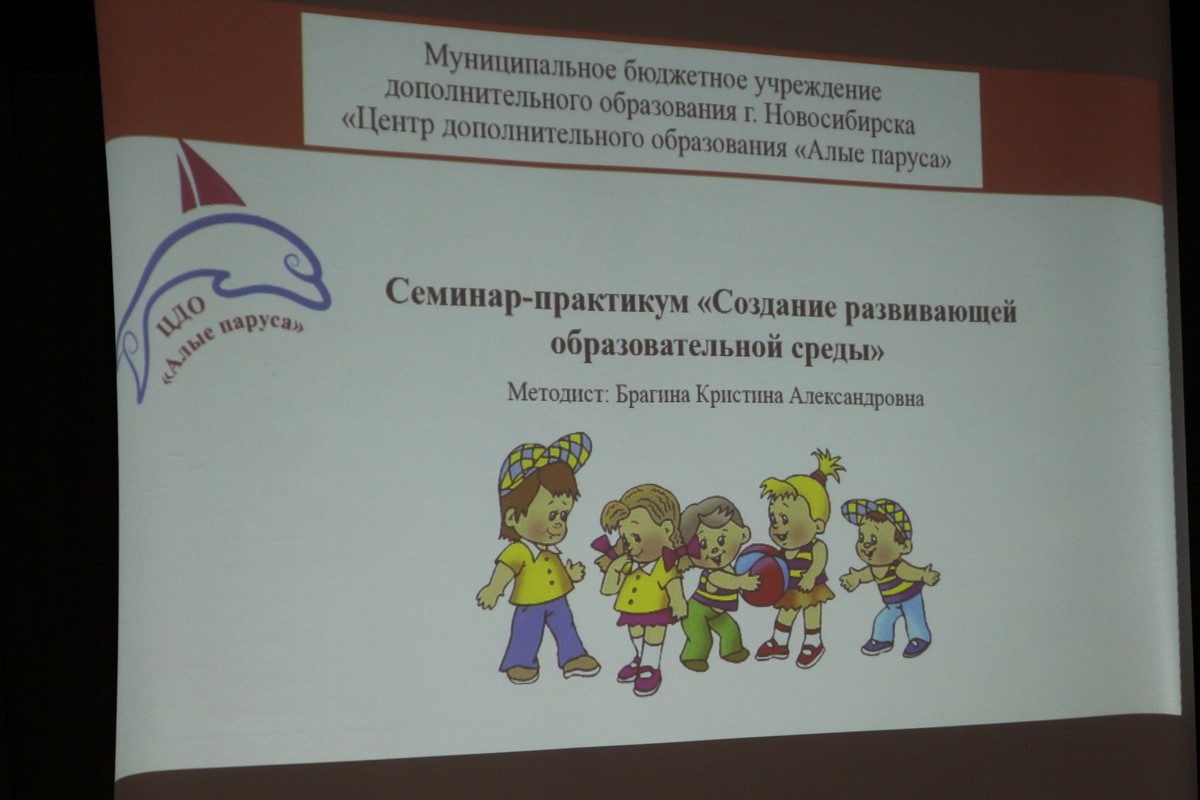 Муниципальное бюджетное учреждение дополнительного образования г. Новосибирска «Центр дополнительного образования «Алые паруса»

ЦДО «Алые паруса»

Семинар-практикум «Создание развивающей образовательной среды»

Методист: Брагина Кристина Александровна